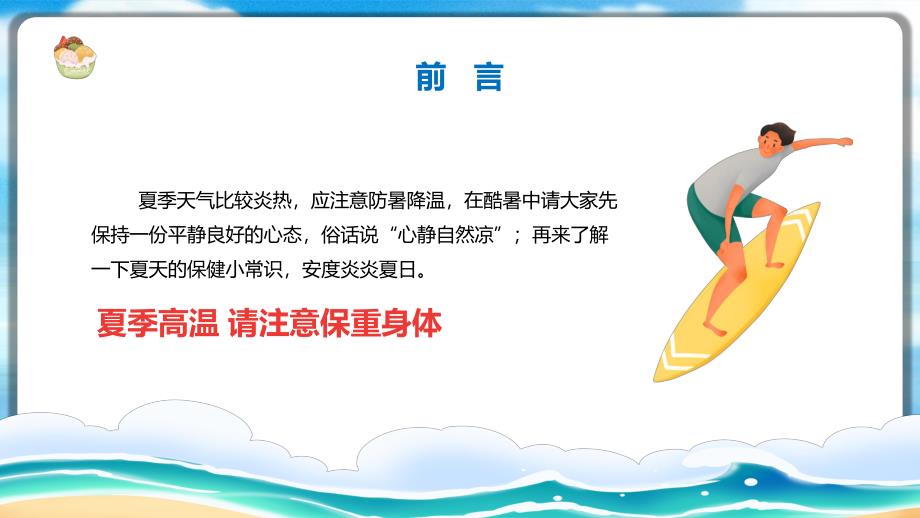 前 言

夏季天气比较炎热，应注意防暑降温，在酷暑中请大家先保持一份平静良好的心态，俗话说“心静自然凉”；再来了解一下夏天的保健小常识，安度炎炎夏日。

夏季高温 请注意保重身体